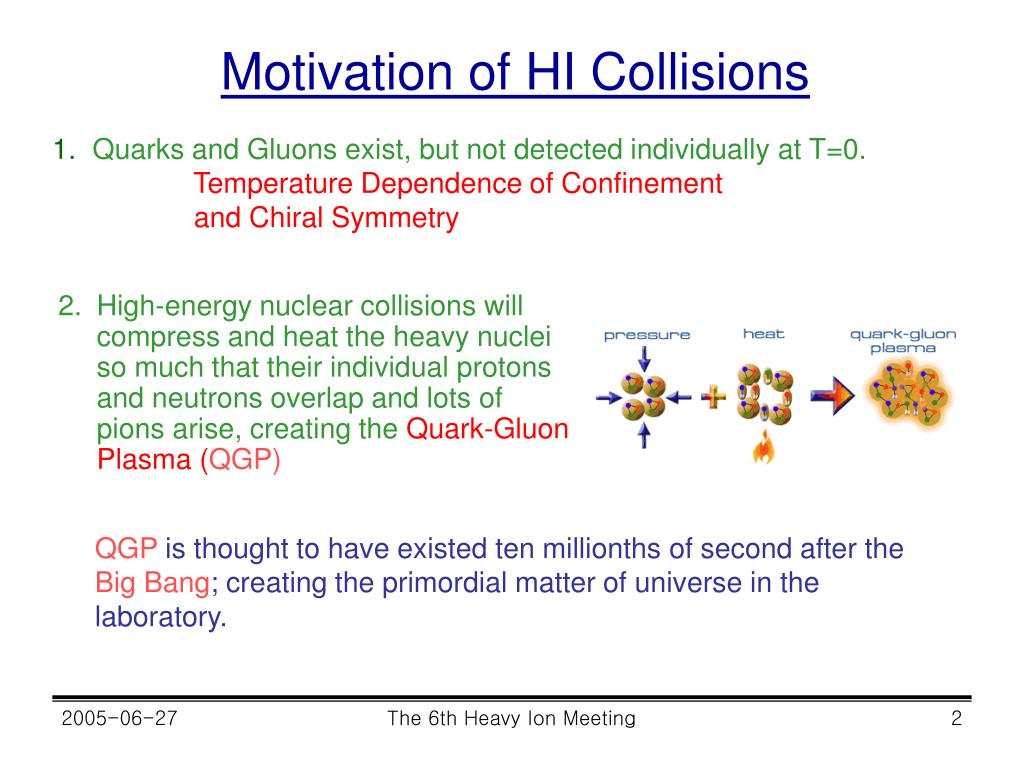 Motivation of HI Collisions

1. Quarks and Gluons exist, but not detected individually at T=0.
Temperature Dependence of Confinement and Chiral Symmetry

2. High-energy nuclear collisions will compress and heat the heavy nuclei so much that their individual protons and neutrons overlap and lots of pions arise, creating the Quark-Gluon Plasma (QGP)

pressure
heat
quark-gluon plasma

QGP is thought to have existed ten millionths of second after the Big Bang; creating the primordial matter of universe in the laboratory.

2005-06-27
The 6th Heavy Ion Meeting
2